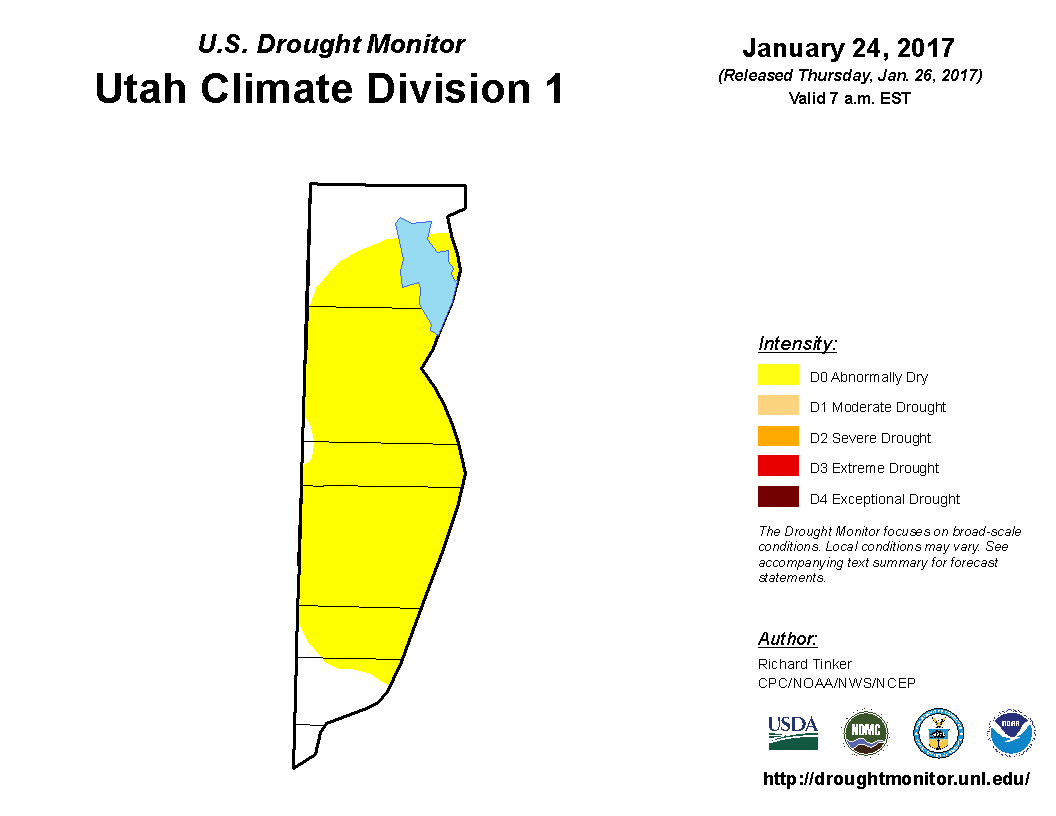 U.S. Drought Monitor
Utah Climate Division 1

January 24, 2017
(Released Thursday, Jan. 26, 2017)
Valid 7 a.m. EST

Intensity:
D0 Abnormally Dry
D1 Moderate Drought
D2 Severe Drought
D3 Extreme Drought
D4 Exceptional Drought

The Drought Monitor focuses on broad-scale conditions. Local conditions may vary. See accompanying text summary for forecast statements.

Author:
Richard Tinker
CPC/NOAA/NWS/NCEP

USDA
NDMC
NOAA

http://droughtmonitor.unl.edu/